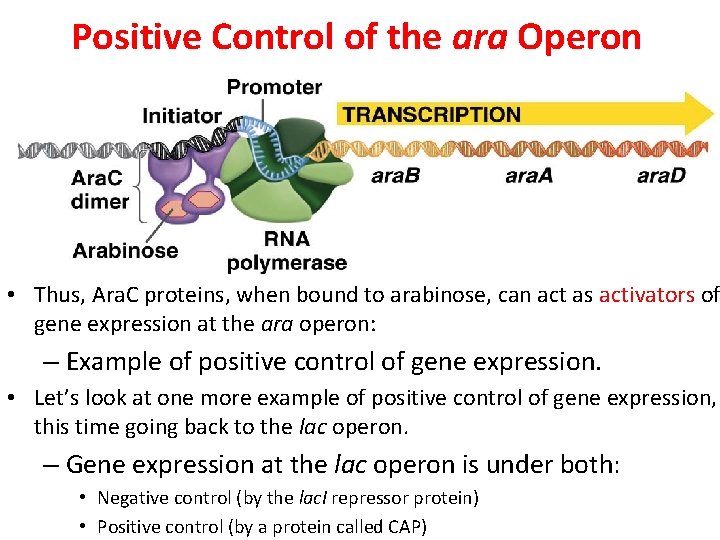 Positive Control of the ara Operon

Promoter
Initiator
TRANSCRIPTION
AraC dimer
araB
araA
araD
Arabinose
RNA polymerase

• Thus, AraC proteins, when bound to arabinose, can act as activators of gene expression at the ara operon:

– Example of positive control of gene expression.

• Let's look at one more example of positive control of gene expression, this time going back to the lac operon.

– Gene expression at the lac operon is under both:

• Negative control (by the lacI repressor protein)

• Positive control (by a protein called CAP)